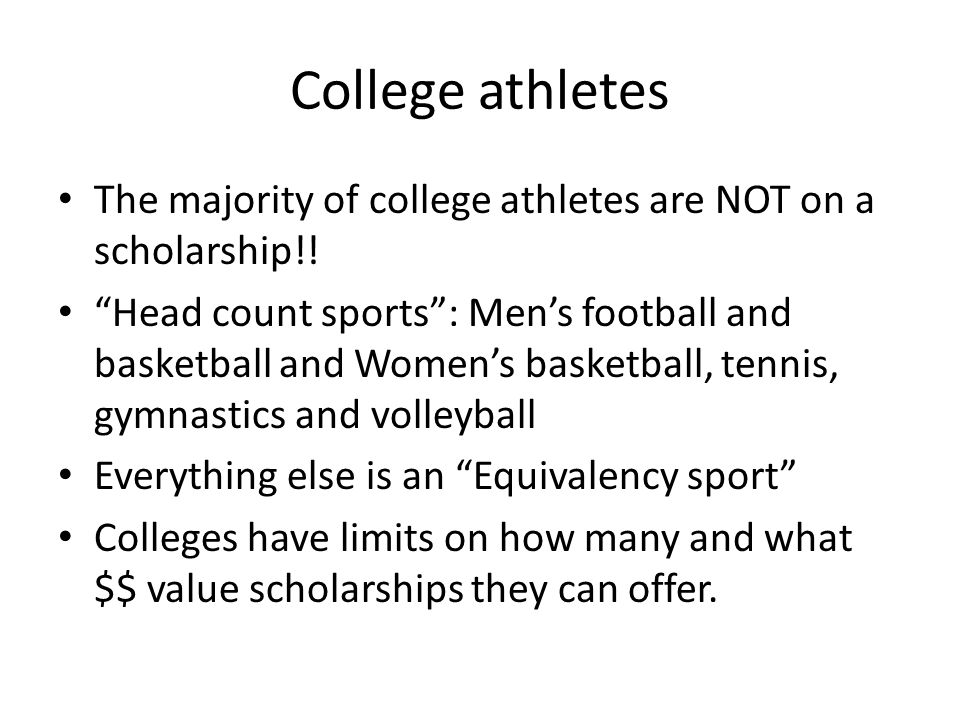 College athletes

• The majority of college athletes are NOT on a scholarship!!
• “Head count sports”: Men’s football and basketball and Women’s basketball, tennis, gymnastics and volleyball
• Everything else is an “Equivalency sport”
• Colleges have limits on how many and what \$\$ value scholarships they can offer.